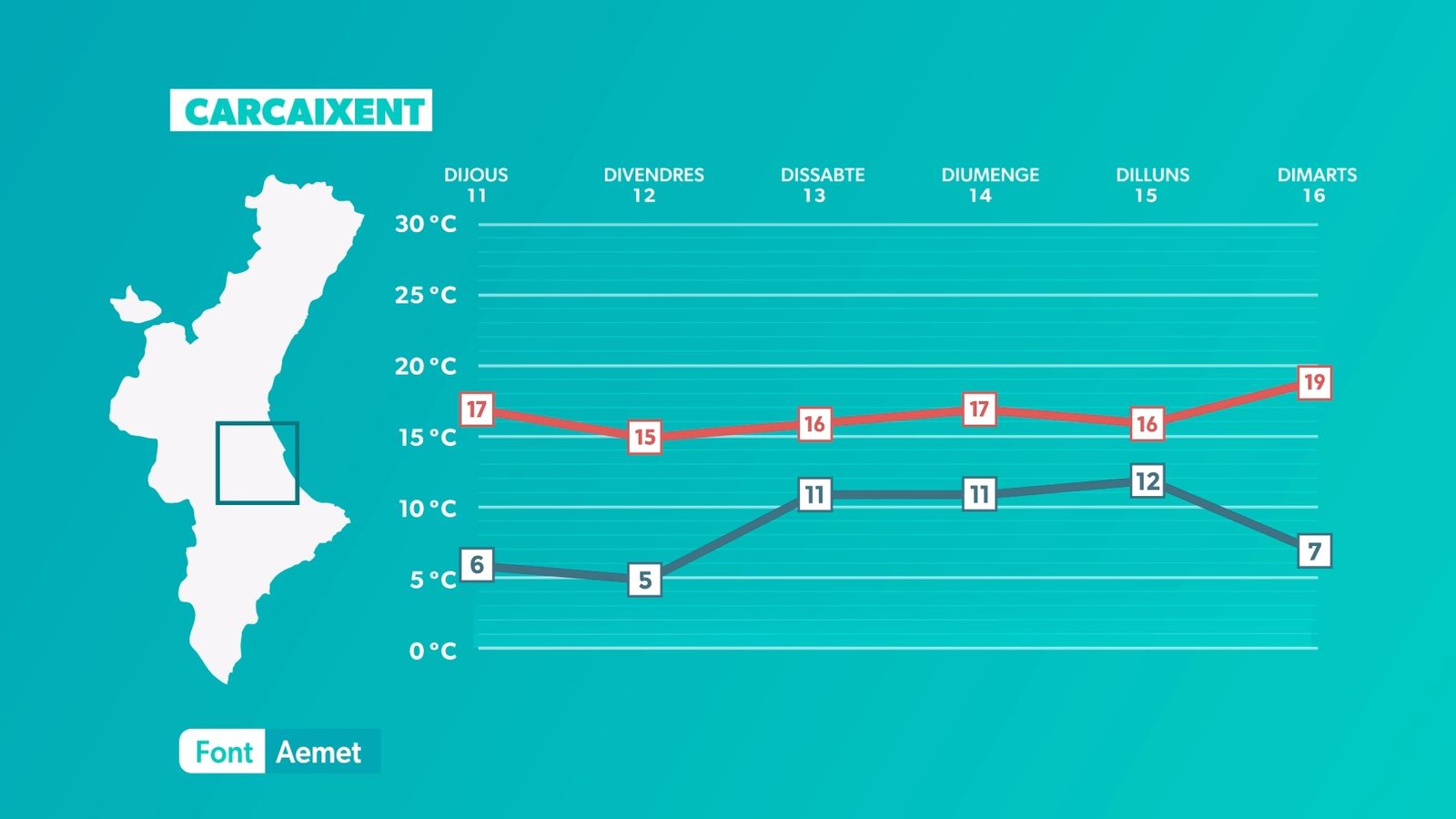 CARCAIXENT

DIJOUS 11
DIVENDRES 12
DISSABTE 13
DIUMENGE 14
DILLUNS 15
DIMARTS 16

30 °C
25 °C
20 °C
15 °C
10 °C
5 °C
0 °C

17
15
16
17
16
19

6
5
11
11
12
7

Font Aemet